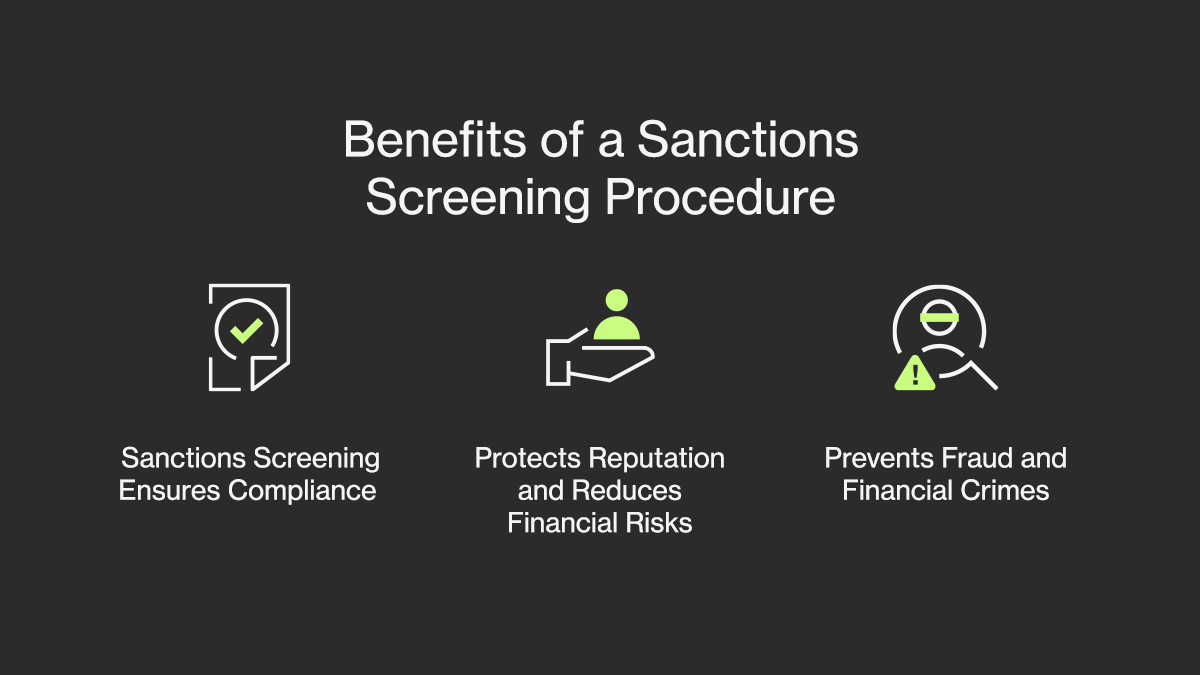 Benefits of a Sanctions Screening Procedure

Sanctions Screening Ensures Compliance

Protects Reputation and Reduces Financial Risks

Prevents Fraud and Financial Crimes